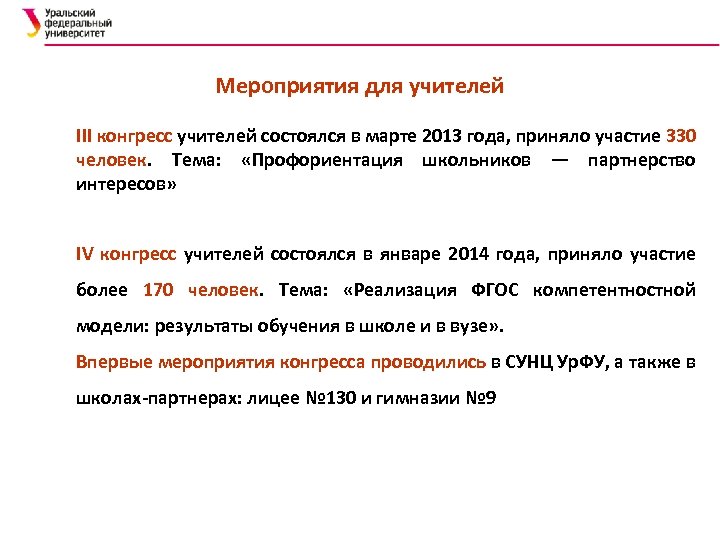 Уральский федеральный университет

Мероприятия для учителей

III конгресс учителей состоялся в марте 2013 года, приняло участие 330 человек. Тема: «Профориентация школьников — партнерство интересов»

IV конгресс учителей состоялся в январе 2014 года, приняло участие более 170 человек. Тема: «Реализация ФГОС компетентностной модели: результаты обучения в школе и в вузе».

Впервые мероприятия конгресса проводились в СУНЦ УрФУ, а также в школах-партнерах: лицее №130 и гимназии №9